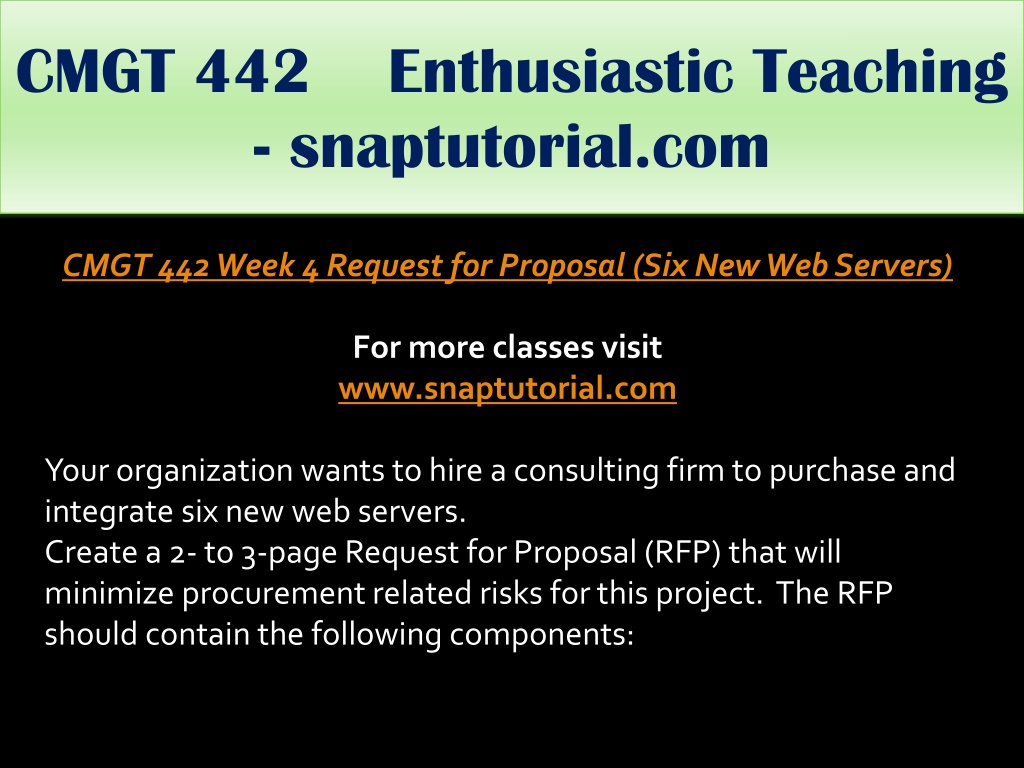 CMGT 442 Enthusiastic Teaching - snaptutorial.com

CMGT 442 Week 4 Request for Proposal (Six New Web Servers)

For more classes visit
www.snaptutorial.com

Your organization wants to hire a consulting firm to purchase and integrate six new web servers.
Create a 2- to 3-page Request for Proposal (RFP) that will minimize procurement related risks for this project. The RFP should contain the following components: